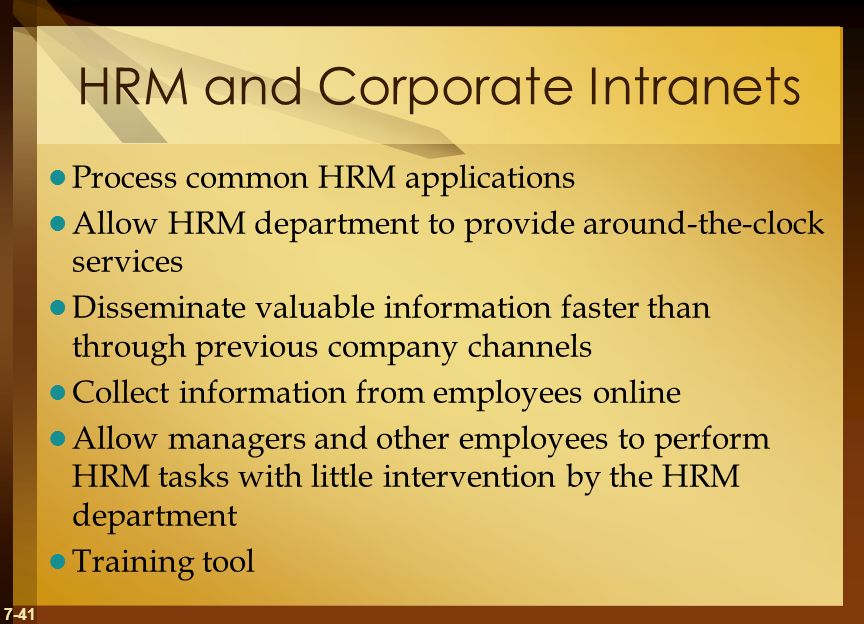 HRM and Corporate Intranets

- Process common HRM applications
- Allow HRM department to provide around-the-clock services
- Disseminate valuable information faster than through previous company channels
- Collect information from employees online
- Allow managers and other employees to perform HRM tasks with little intervention by the HRM department
- Training tool

7-41